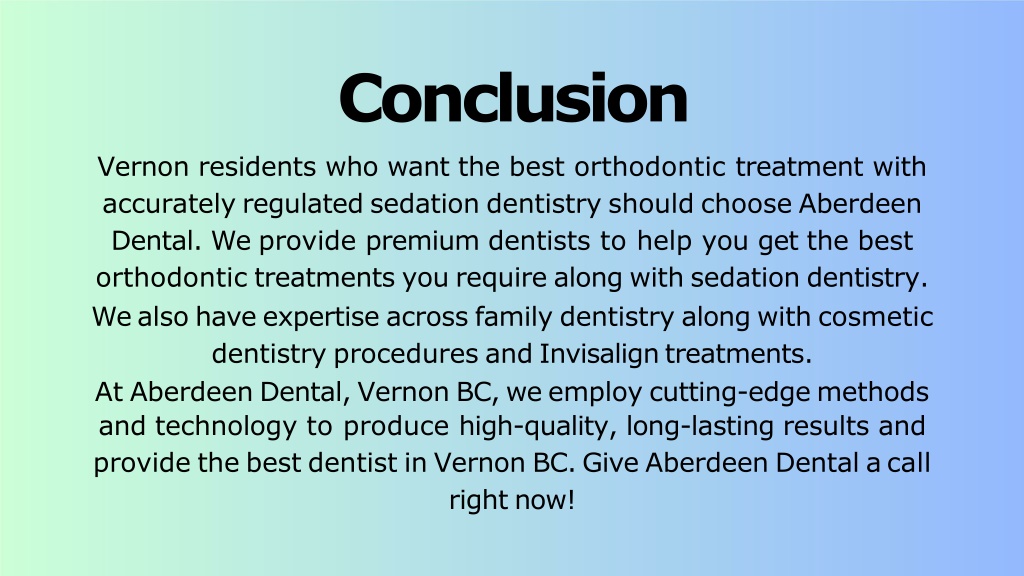 Conclusion

Vernon residents who want the best orthodontic treatment with accurately regulated sedation dentistry should choose Aberdeen Dental. We provide premium dentists to help you get the best orthodontic treatments you require along with sedation dentistry. We also have expertise across family dentistry along with cosmetic dentistry procedures and Invisalign treatments.

At Aberdeen Dental, Vernon BC, we employ cutting-edge methods and technology to produce high-quality, long-lasting results and provide the best dentist in Vernon BC. Give Aberdeen Dental a call right now!